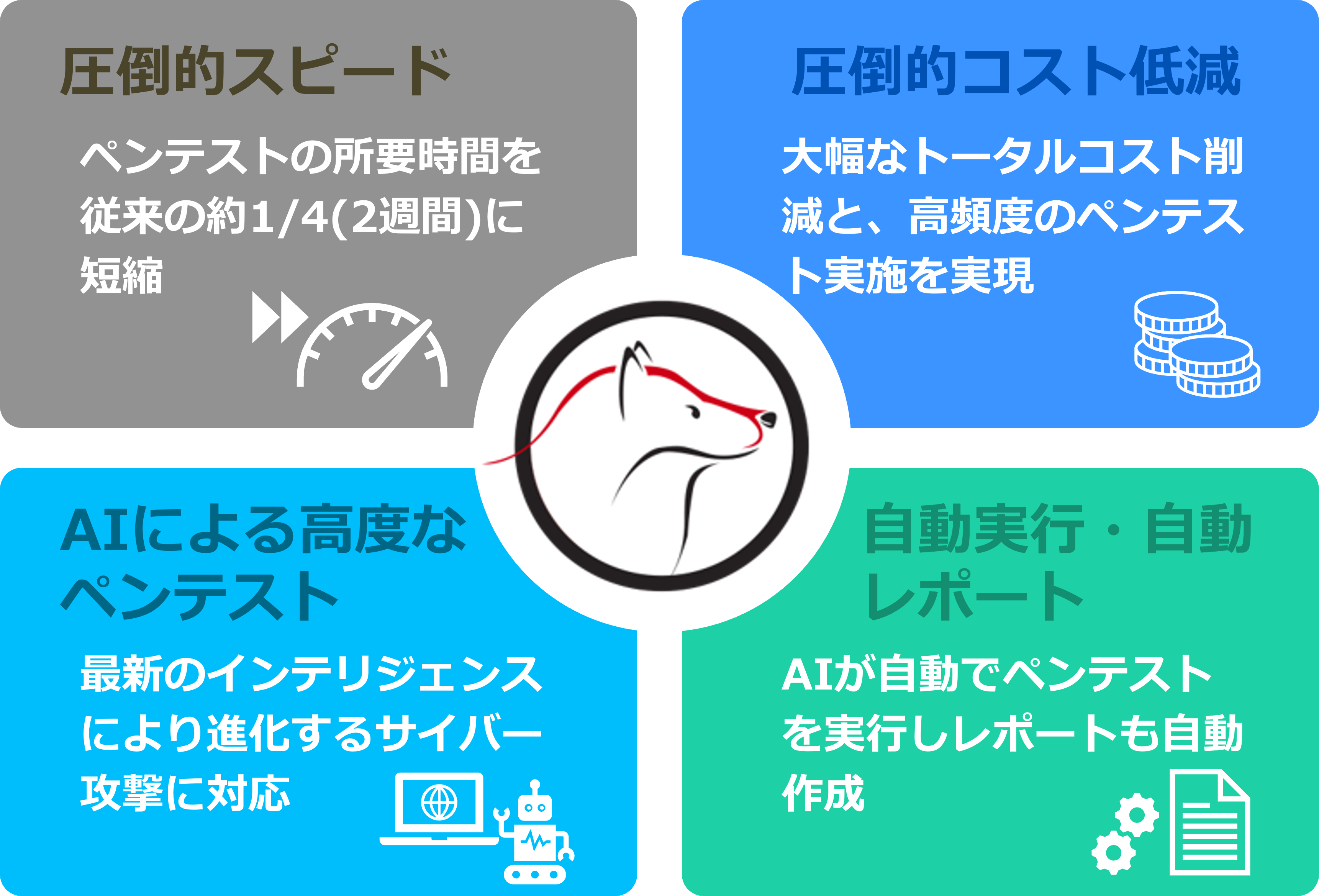 圧倒的スピード

ペンテストの所要時間を従来の約1/4(2週間)に短縮

圧倒的コスト低減

大幅なトータルコスト削減と、高頻度のペンテスト実施を実現

AIによる高度なペンテスト

最新のインテリジェンスにより進化するサイバー攻撃に対応

自動実行・自動レポート

AIが自動でペンテストを実行しレポートも自動作成